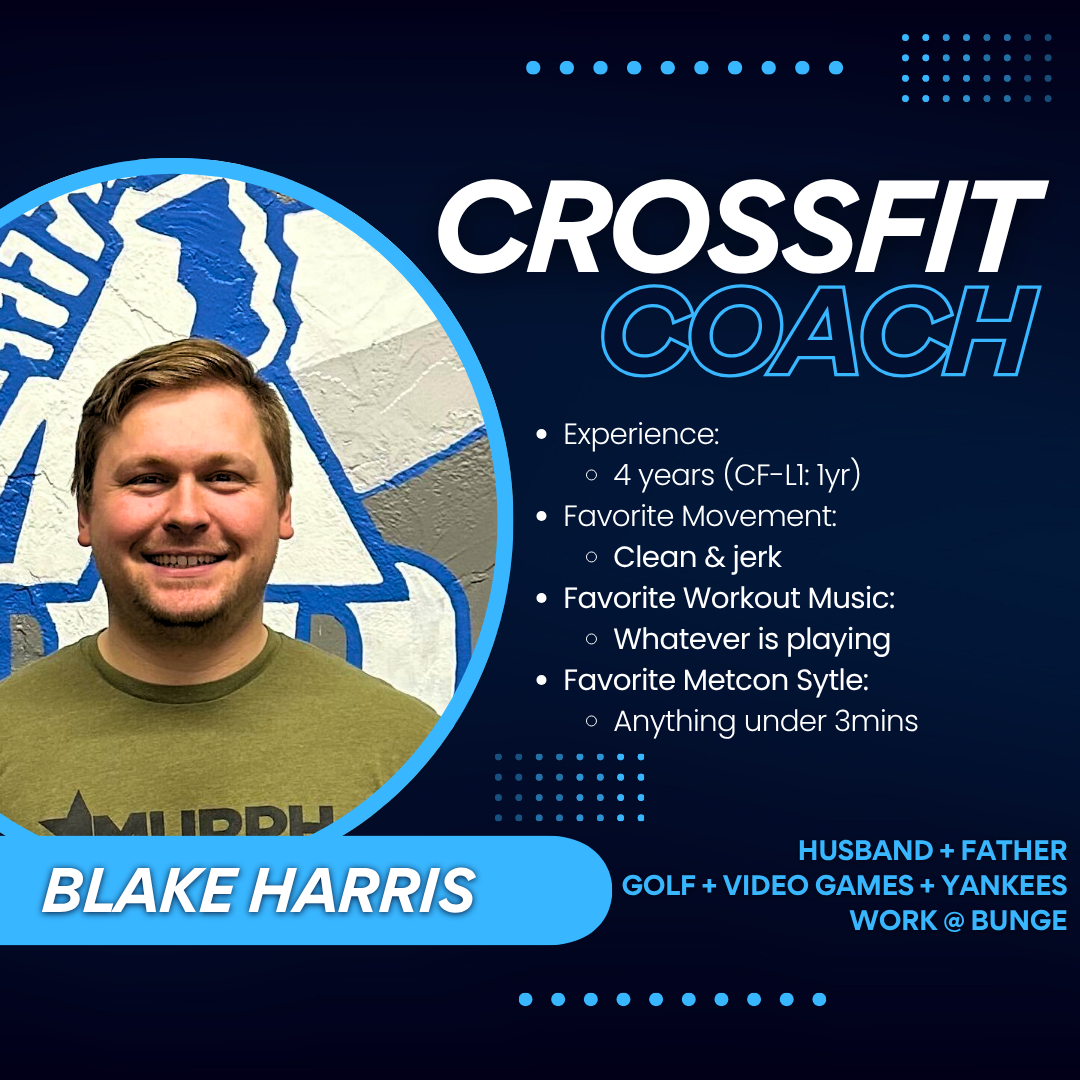 CROSSFIT
COACH

- Experience:
  - 4 years (CF-L1: 1yr)
- Favorite Movement:
  - Clean & jerk
- Favorite Workout Music:
  - Whatever is playing
- Favorite Metcon Sytle:
  - Anything under 3mins

MURPH

BLAKE HARRIS

HUSBAND + FATHER
GOLF + VIDEO GAMES + YANKEES
WORK @ BUNGE